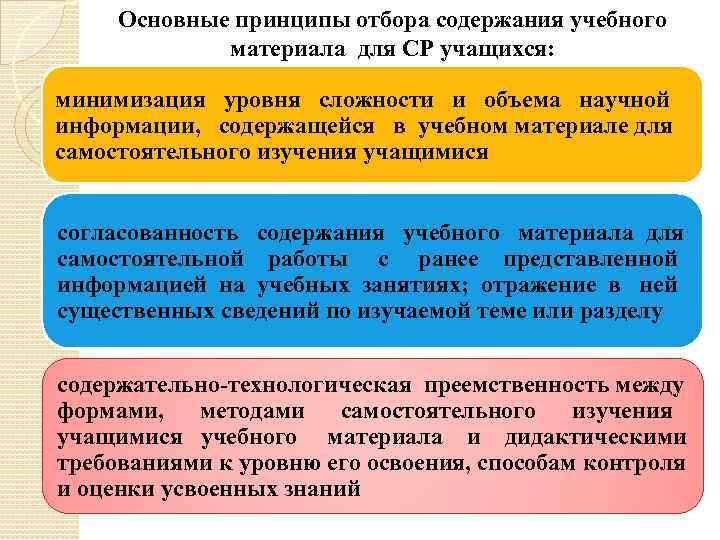 Основные принципы отбора содержания учебного материала для СР учащихся:

минимизация уровня сложности и объема научной информации, содержащейся в учебном материале для самостоятельного изучения учащимися

согласованность содержания учебного материала для самостоятельной работы с ранее представленной информацией на учебных занятиях; отражение в ней существенных сведений по изучаемой теме или разделу

содержательно-технологическая преемственность между формами, методами самостоятельного изучения учащимися учебного материала и дидактическими требованиями к уровню его освоения, способам контроля и оценки усвоенных знаний